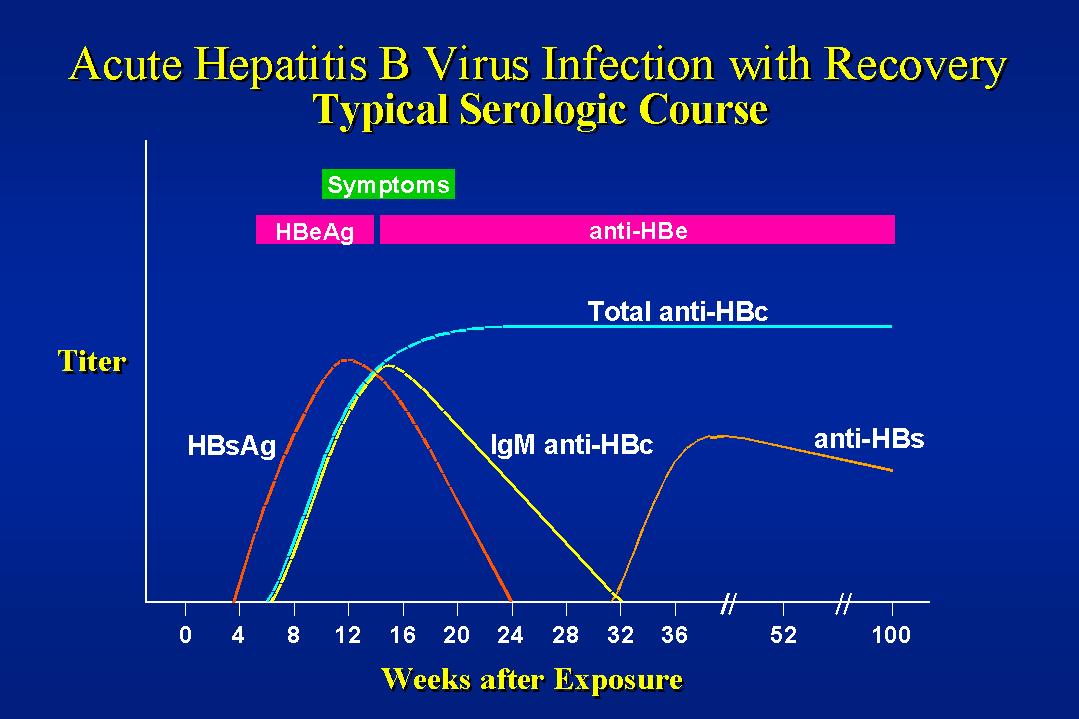 Acute Hepatitis B Virus Infection with Recovery
Typical Serologic Course

Symptoms

HBeAg

anti-HBe

Total anti-HBc

Titer

HBsAg

IgM anti-HBc

anti-HBs

0 4 8 12 16 20 24 28 32 36 52 100

Weeks after Exposure